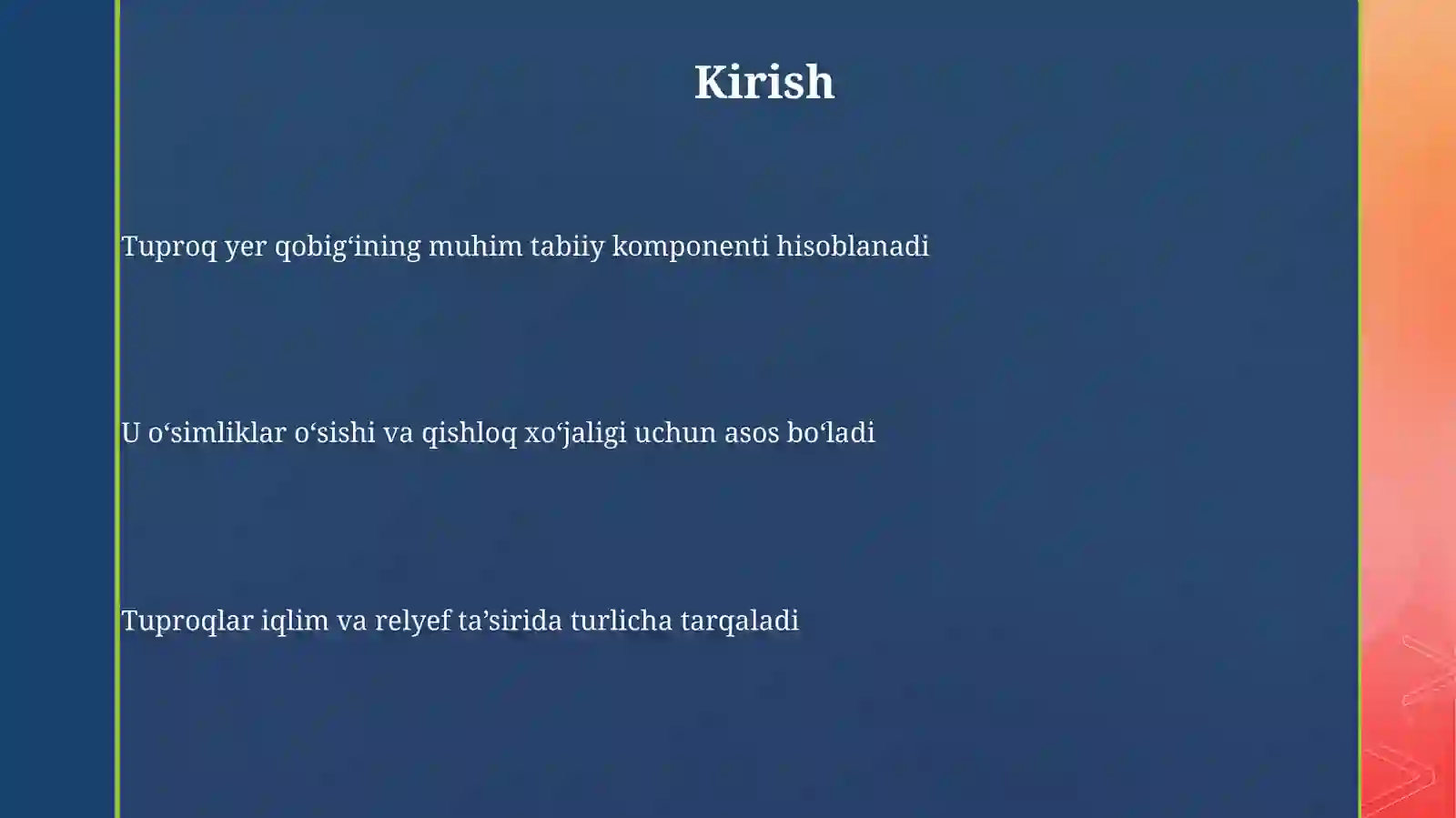 Kirish

Tuproq yer qobig‘ining muhim tabiiy komponenti hisoblanadi

U o‘simliklar o‘sishi va qishloq xo‘jaligi uchun asos bo‘ladi

Tuproqlar iqlim va relyef ta’sirida turlicha tarqaladi